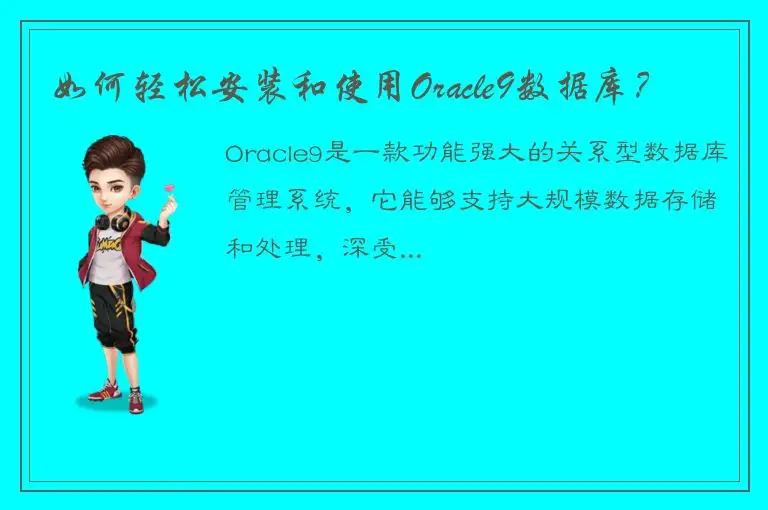 如何轻松安装和使用Oracle9数据库？

Oracle9是一款功能强大的关系型数据库管理系统，它能够支持大规模数据存储和处理，深受...